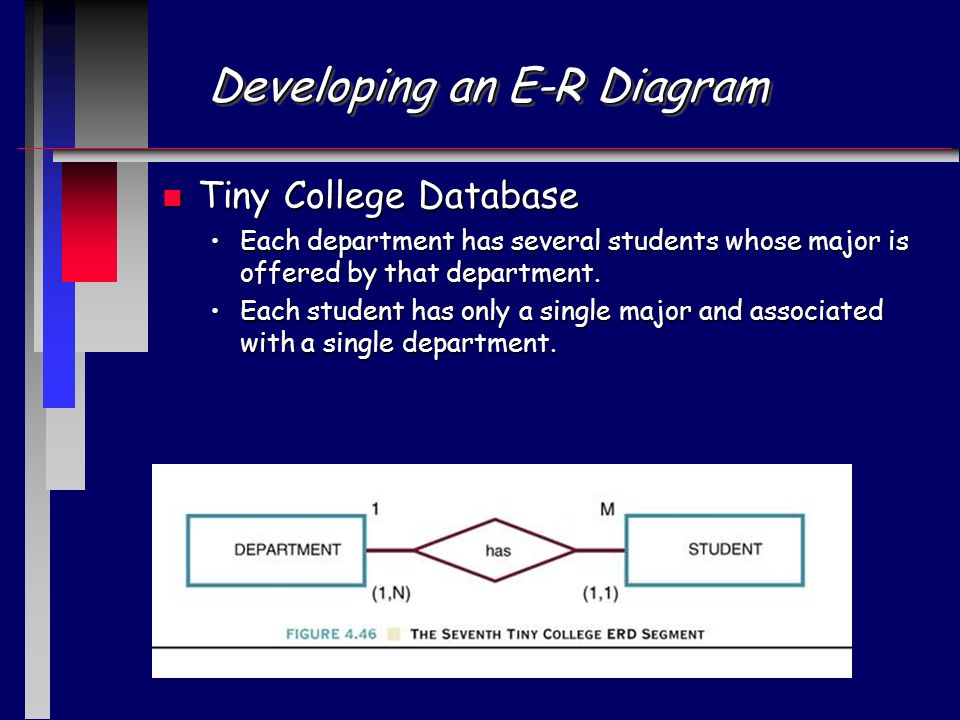 Developing an E-R Diagram

Tiny College Database

• Each department has several students whose major is offered by that department.

• Each student has only a single major and associated with a single department.

1

M

DEPARTMENT

has

STUDENT

(1,N)

(1,1)

FIGURE 4.46 THE SEVENTH TINY COLLEGE ERD SEGMENT